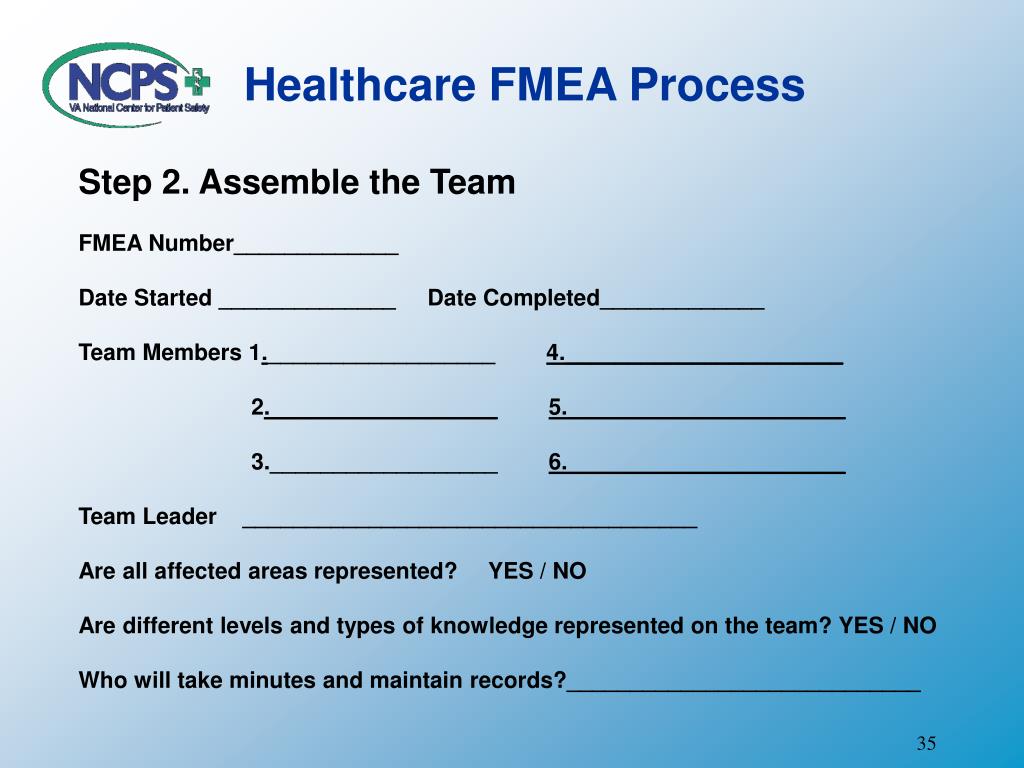 NCPS
VA National Center for Patient Safety

Healthcare FMEA Process

Step 2. Assemble the Team

FMEA Number_____________

Date Started ______________ Date Completed_____________

Team Members 1.__________________ 4.______________________

2.__________________ 5.______________________

3.__________________ 6.______________________

Team Leader ____________________________________

Are all affected areas represented? YES / NO

Are different levels and types of knowledge represented on the team? YES / NO

Who will take minutes and maintain records?____________________________

35